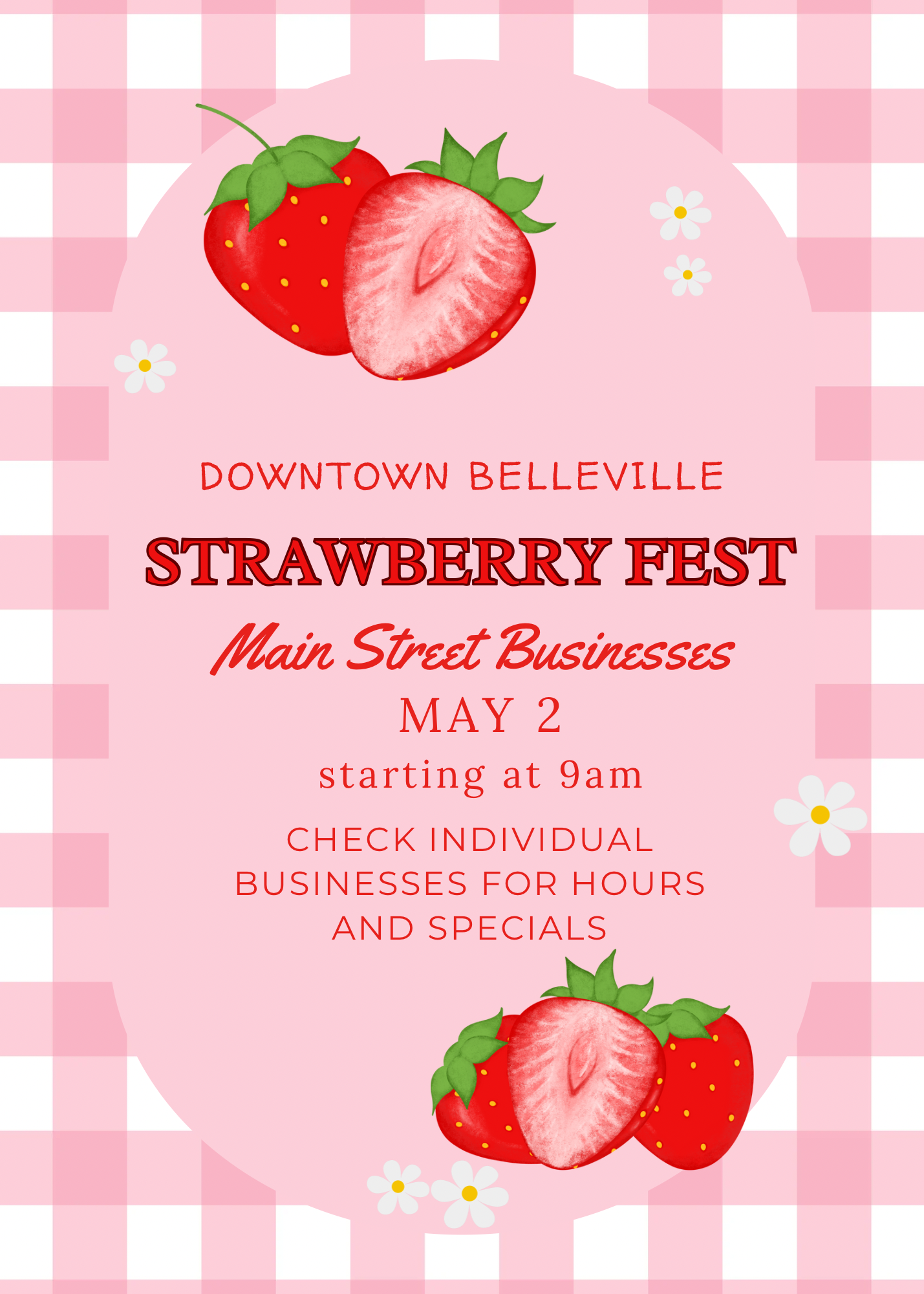 DOWNTOWN BELLEVILLE

STRAWBERRY FEST

Main Street Businesses

MAY 2

starting at 9am

CHECK INDIVIDUAL BUSINESSES FOR HOURS AND SPECIALS